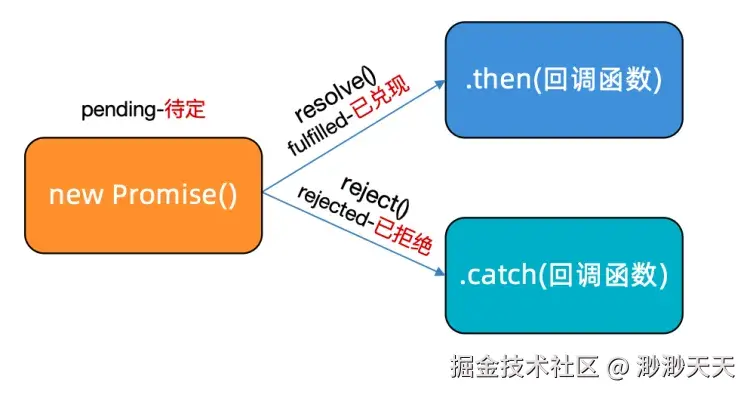 pending-待定

new Promise()

resolve()
fulfilled-已兑现

.then(回调函数)

reject()
rejected-已拒绝

.catch(回调函数)

掘金技术社区 @ 渺渺天天